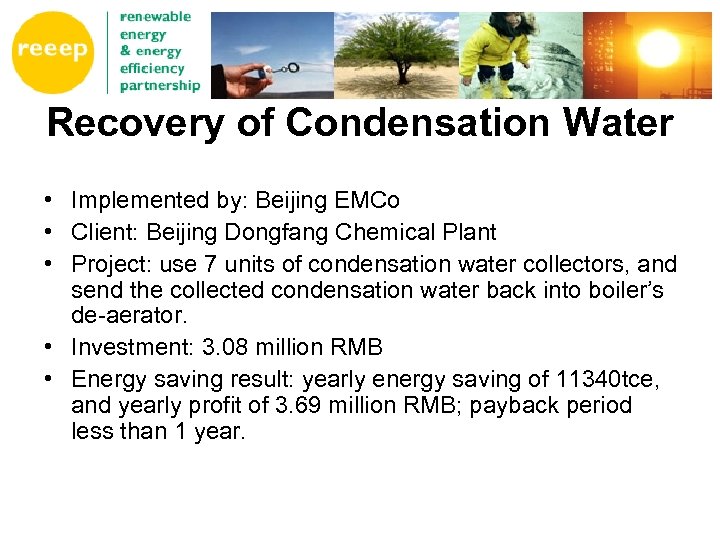 reeep

renewable energy & energy efficiency partnership

Recovery of Condensation Water

• Implemented by: Beijing EMCo
• Client: Beijing Dongfang Chemical Plant
• Project: use 7 units of condensation water collectors, and send the collected condensation water back into boiler's de-aerator.
• Investment: 3.08 million RMB
• Energy saving result: yearly energy saving of 11340tce, and yearly profit of 3.69 million RMB; payback period less than 1 year.